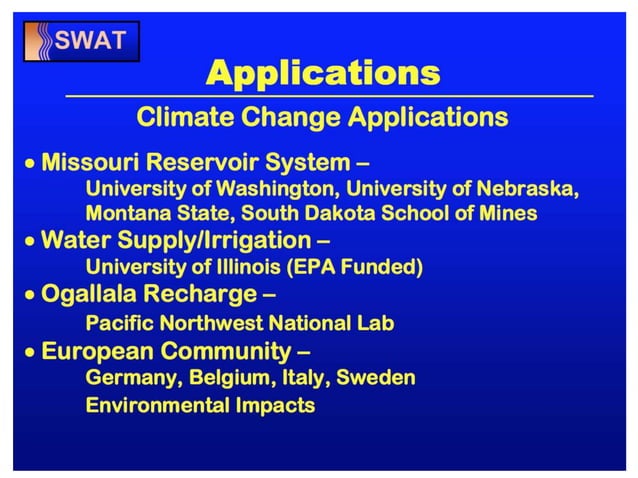 SWAT

Applications

Climate Change Applications

• Missouri Reservoir System –
University of Washington, University of Nebraska, Montana State, South Dakota School of Mines

• Water Supply/Irrigation –
University of Illinois (EPA Funded)

• Ogallala Recharge –
Pacific Northwest National Lab

• European Community –
Germany, Belgium, Italy, Sweden
Environmental Impacts